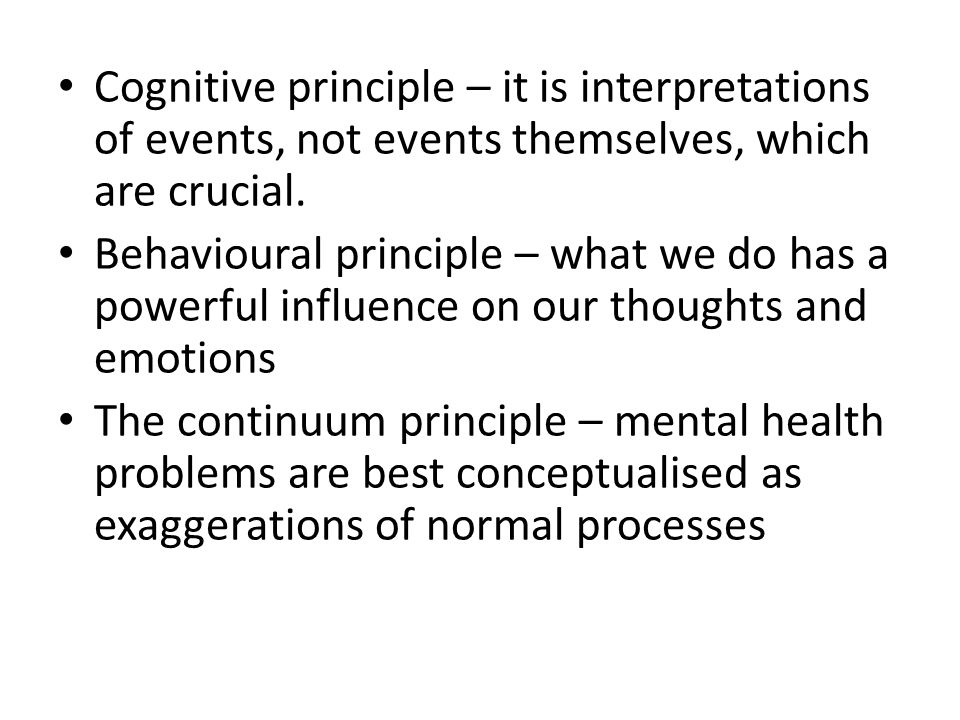 • Cognitive principle – it is interpretations of events, not events themselves, which are crucial.
• Behavioural principle – what we do has a powerful influence on our thoughts and emotions
• The continuum principle – mental health problems are best conceptualised as exaggerations of normal processes